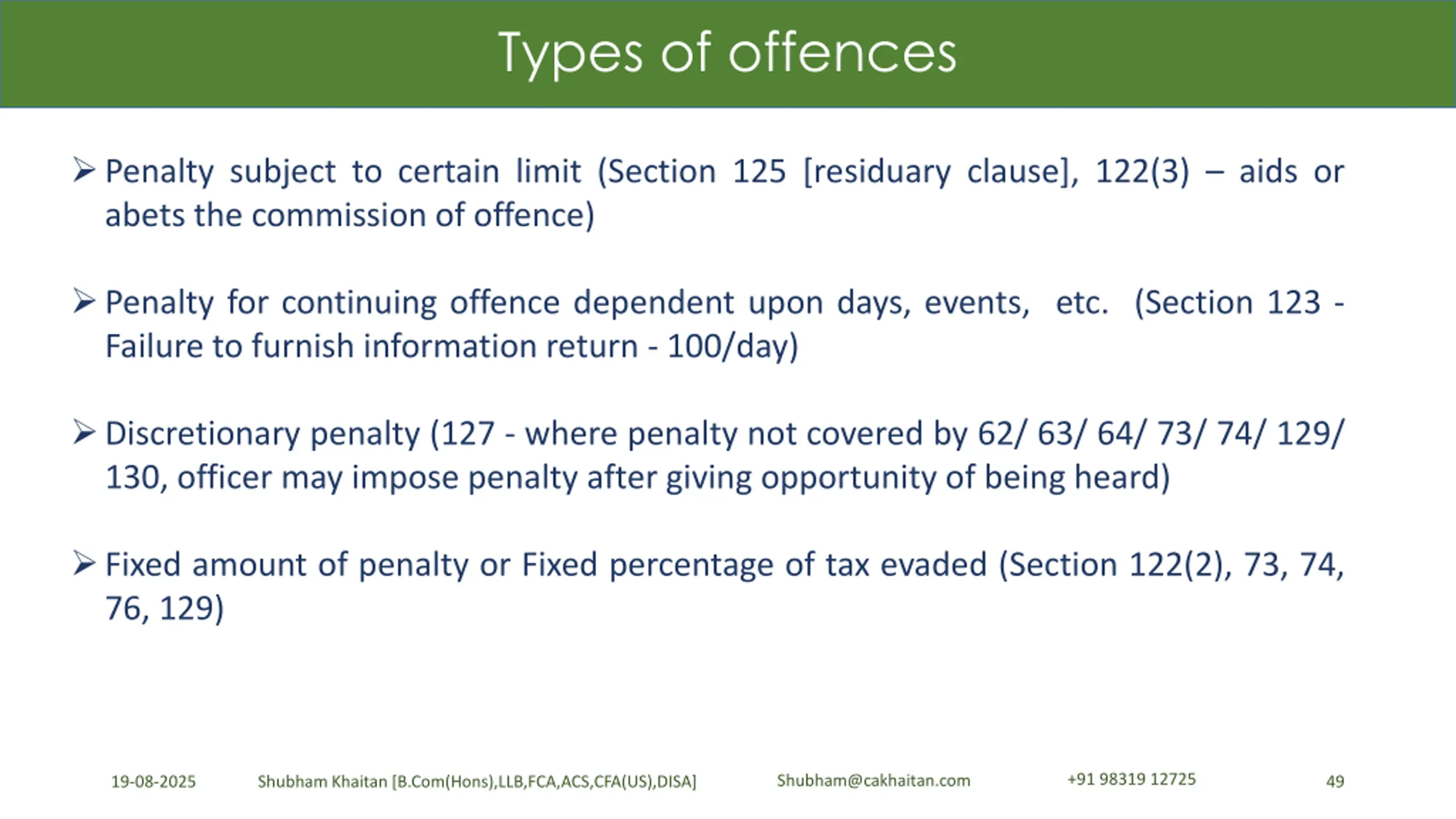 Types of offences

➢ Penalty subject to certain limit (Section 125 [residuary clause], 122(3) – aids or abets the commission of offence)

➢ Penalty for continuing offence dependent upon days, events, etc. (Section 123 - Failure to furnish information return - 100/day)

➢ Discretionary penalty (127 - where penalty not covered by 62/ 63/ 64/ 73/ 74/ 129/ 130, officer may impose penalty after giving opportunity of being heard)

➢ Fixed amount of penalty or Fixed percentage of tax evaded (Section 122(2), 73, 74, 76, 129)

19-08-2025 Shubham Khaitan [B.Com(Hons),LLB,FCA,ACS,CFA(US),DISA] Shubham@cakhaitan.com +91 98319 12725 49